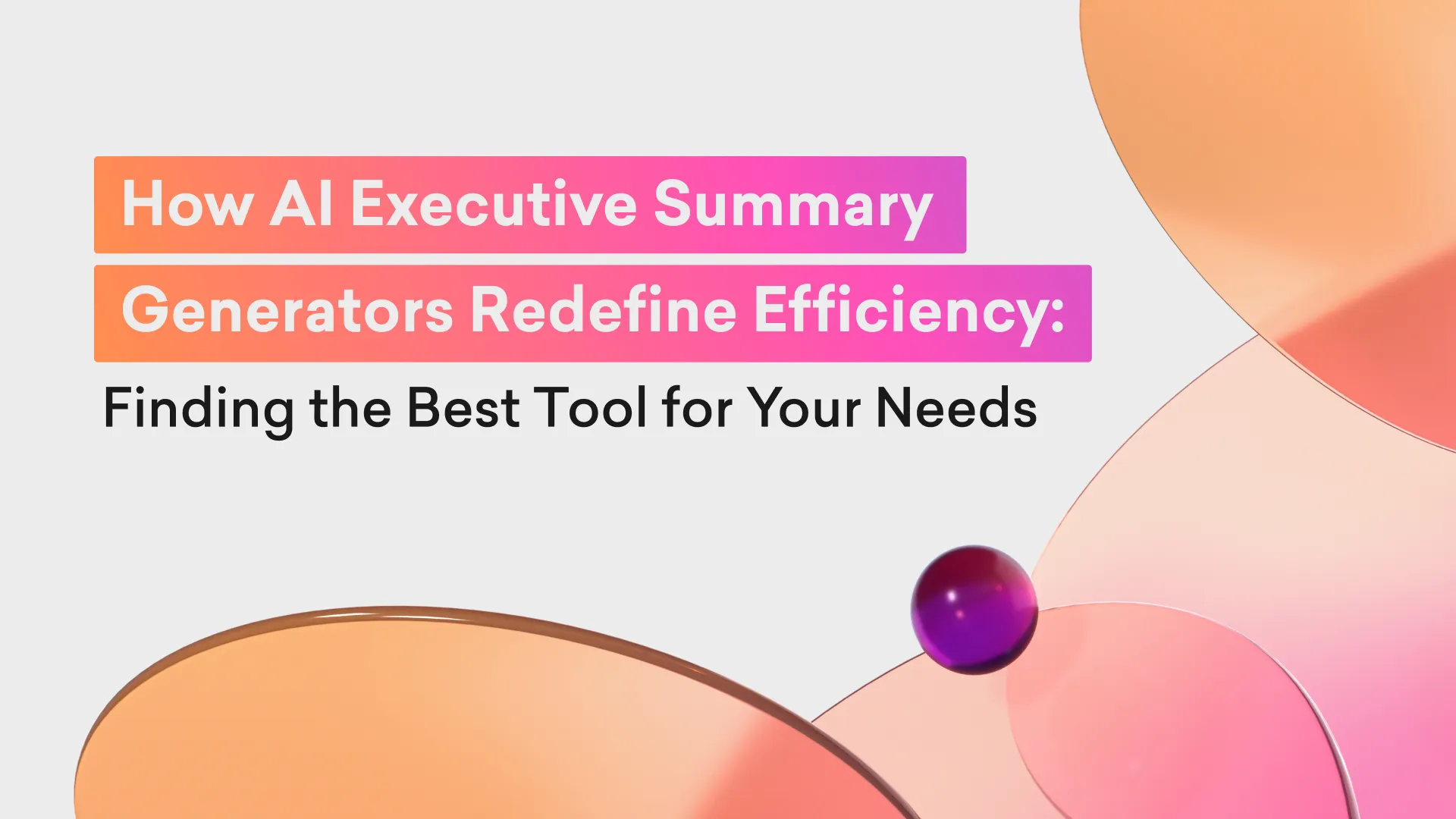 How AI Executive Summary Generators Redefine Efficiency:

Finding the Best Tool for Your Needs